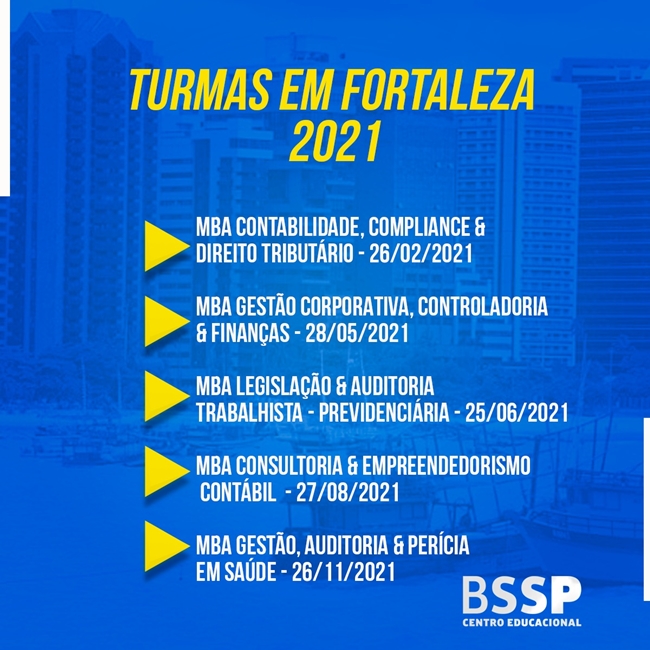 TURMAS EM FORTALEZA
2021

MBA CONTABILIDADE, COMPLIANCE & DIREITO TRIBUTÁRIO - 26/02/2021

MBA GESTÃO CORPORATIVA, CONTROLADORIA & FINANÇAS - 28/05/2021

MBA LEGISLAÇÃO & AUDITORIA TRABALHISTA - PREVIDENCIÁRIA - 25/06/2021

MBA CONSULTORIA & EMPREENDEDORISMO CONTÁBIL - 27/08/2021

MBA GESTÃO, AUDITORIA & PERÍCIA EM SAÚDE - 26/11/2021

BSSP
CENTRO EDUCACIONAL